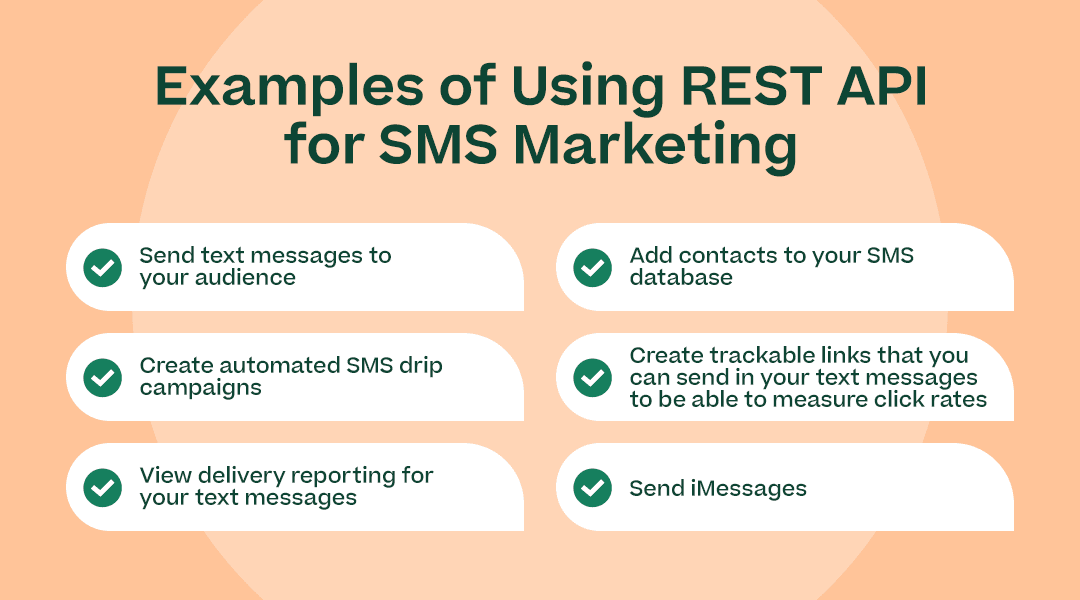 Examples of Using REST API for SMS Marketing

Send text messages to your audience

Create automated SMS drip campaigns

View delivery reporting for your text messages

Add contacts to your SMS database

Create trackable links that you can send in your text messages to be able to measure click rates

Send iMessages